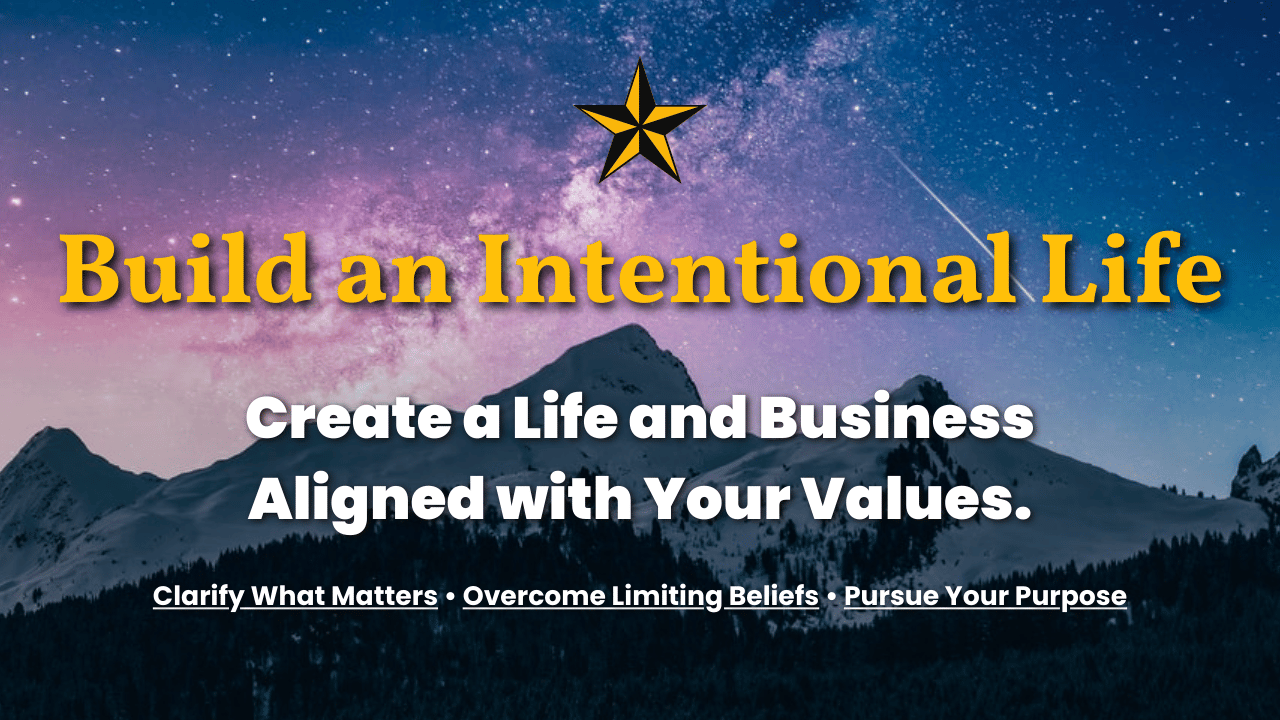 Build an Intentional Life

Create a Life and Business Aligned with Your Values.

Clarify What Matters • Overcome Limiting Beliefs • Pursue Your Purpose